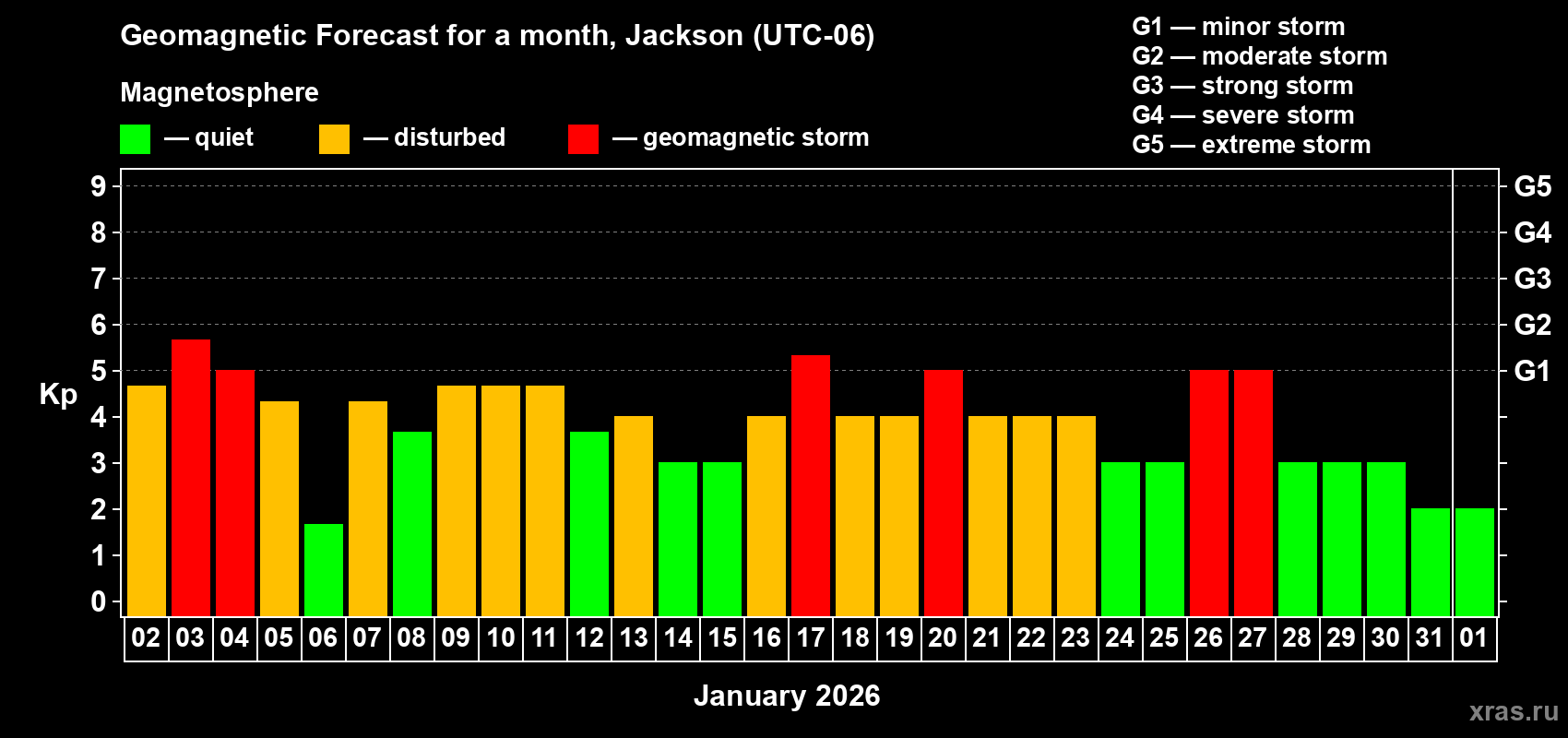 Geomagnetic Forecast for a month, Jackson (UTC-06)

Magnetosphere

— quiet — disturbed — geomagnetic storm

G1 — minor storm
G2 — moderate storm
G3 — strong storm
G4 — severe storm
G5 — extreme storm

Kp

9
8
7
6
5
4
3
2
1
0

G5
G4
G3
G2
G1

02 03 04 05 06 07 08 09 10 11 12 13 14 15 16 17 18 19 20 21 22 23 24 25 26 27 28 29 30 31 01

January 2026

xras.ru